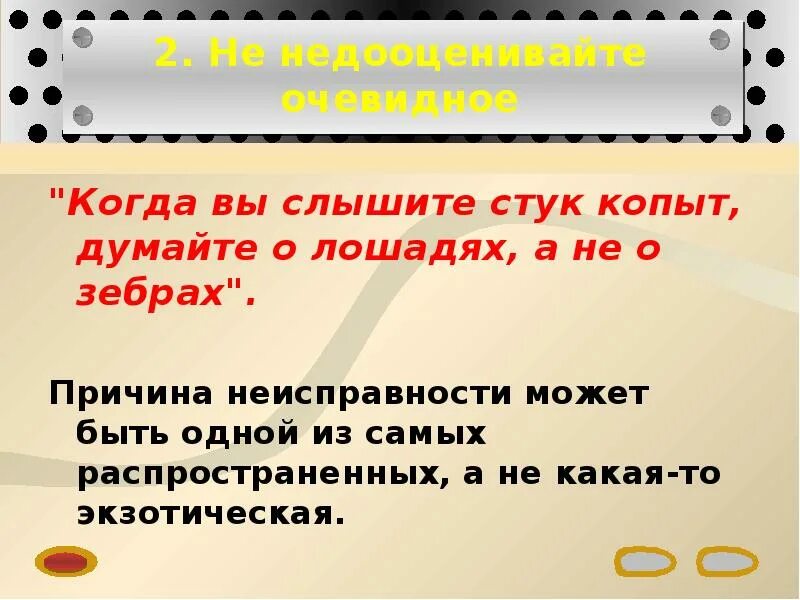 2. Не недооценивайте очевидное

"Когда вы слышите стук копыт, думайте о лошадях, а не о зебрах".

Причина неисправности может быть одной из самых распространенных, а не какая-то экзотическая.